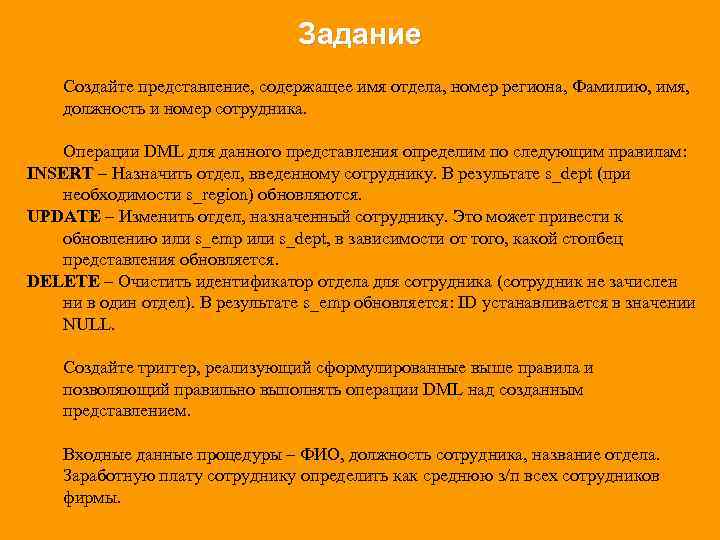 Задание

Создайте представление, содержащее имя отдела, номер региона, Фамилию, имя, должность и номер сотрудника.

Операции DML для данного представления определим по следующим правилам:
INSERT – Назначить отдел, введенному сотруднику. В результате s_dept (при необходимости s_region) обновляются.
UPDATE – Изменить отдел, назначенный сотруднику. Это может привести к обновлению или s_emp или s_dept, в зависимости от того, какой столбец представления обновляется.
DELETE – Очистить идентификатор отдела для сотрудника (сотрудник не зачислен ни в один отдел). В результате s_emp обновляется: ID устанавливается в значении NULL.

Создайте триггер, реализующий сформулированные выше правила и позволяющий правильно выполнять операции DML над созданным представлением.

Входные данные процедуры – ФИО, должность сотрудника, название отдела. Заработную плату сотруднику определить как среднюю з/п всех сотрудников фирмы.